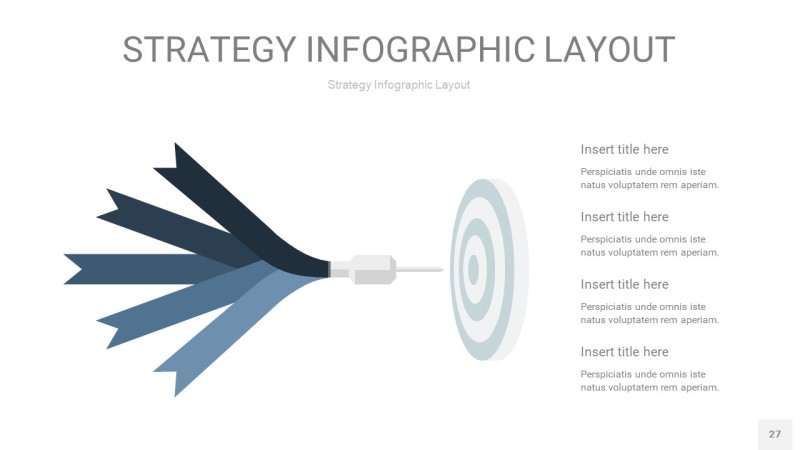 STRATEGY INFOGRAPHIC LAYOUT

Strategy Infographic Layout

Insert title here

Perspiciatis unde omnis iste natus voluptatem rem aperiam.

Insert title here

Perspiciatis unde omnis iste natus voluptatem rem aperiam.

Insert title here

Perspiciatis unde omnis iste natus voluptatem rem aperiam.

Insert title here

Perspiciatis unde omnis iste natus voluptatem rem aperiam.

27